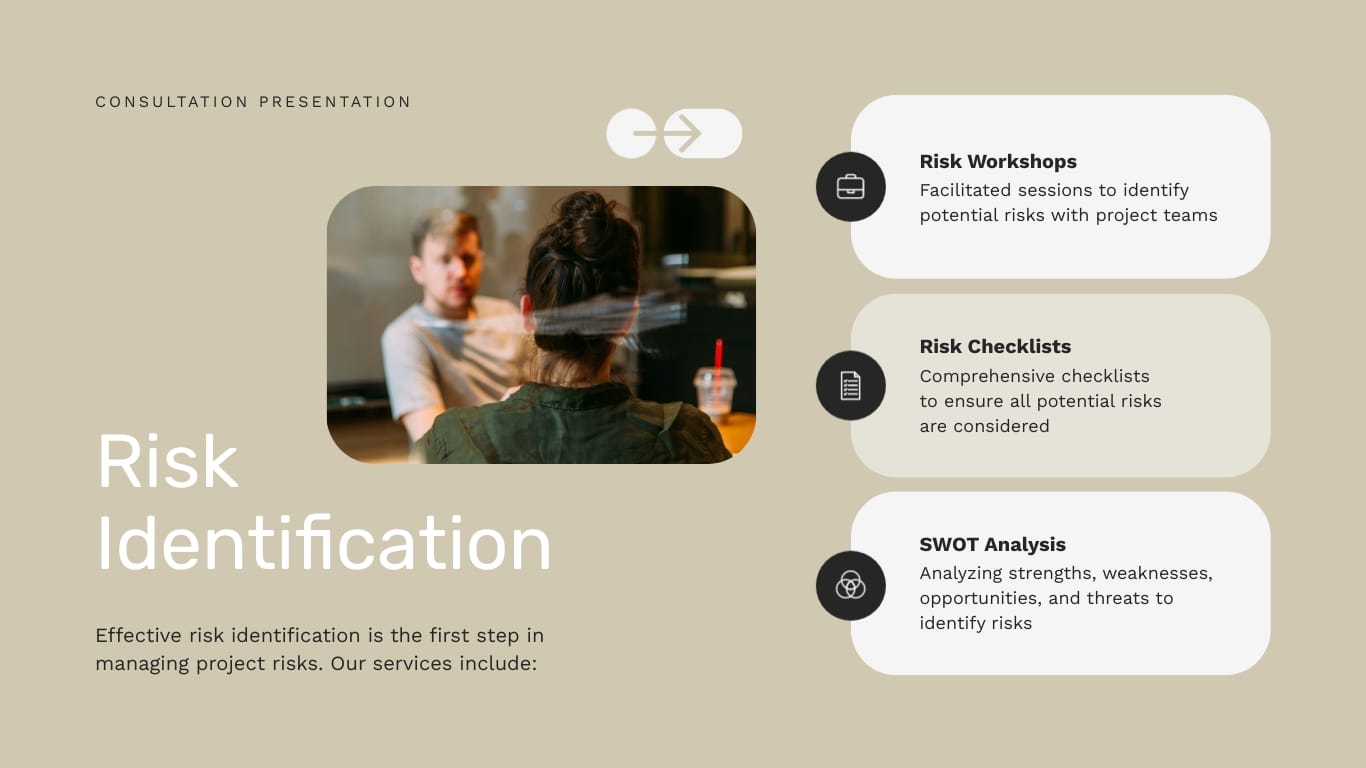 CONSULTATION PRESENTATION

Risk Identification

Effective risk identification is the first step in managing project risks. Our services include:

Risk Workshops
Facilitated sessions to identify potential risks with project teams

Risk Checklists
Comprehensive checklists to ensure all potential risks are considered

SWOT Analysis
Analyzing strengths, weaknesses, opportunities, and threats to identify risks